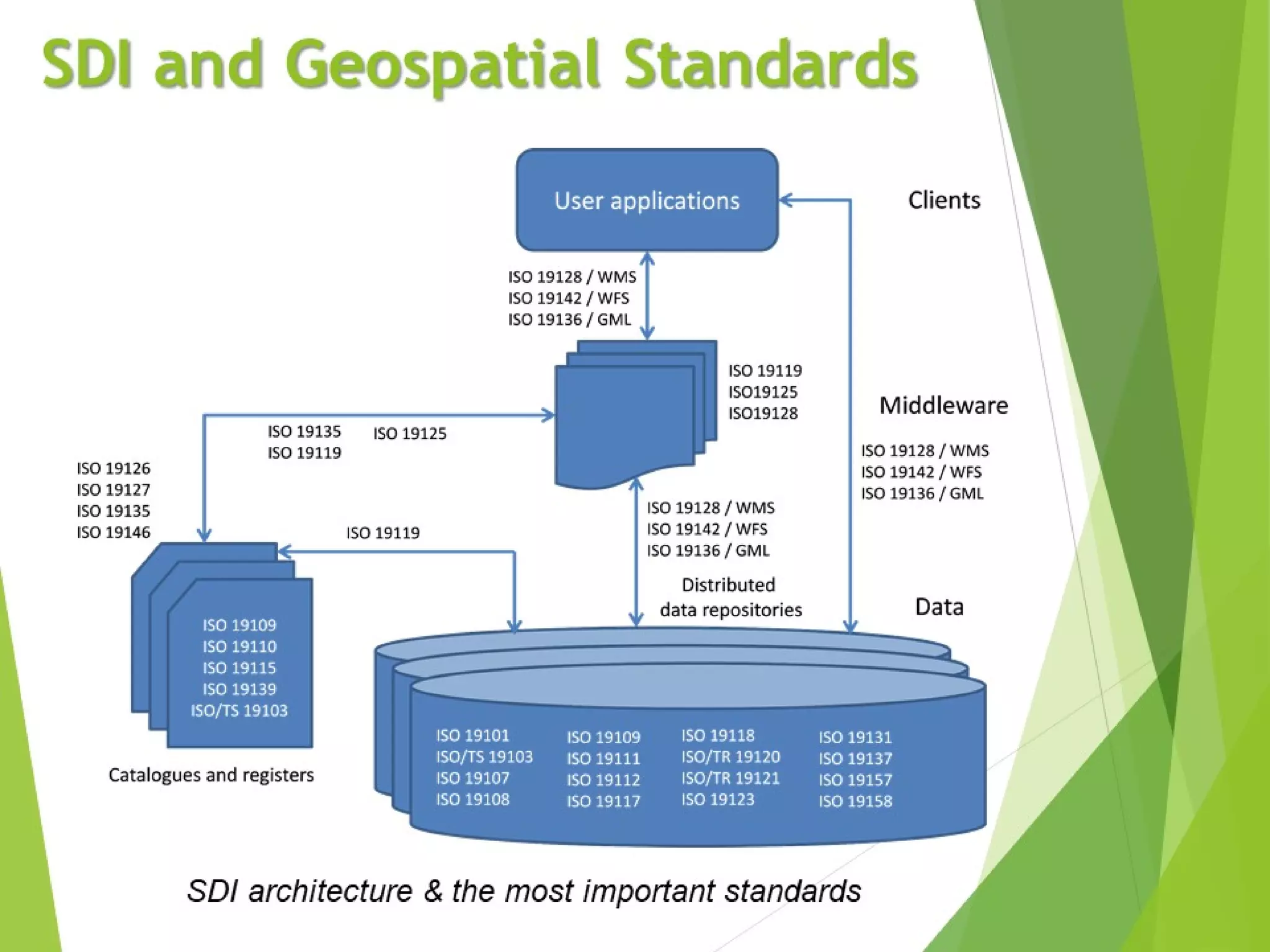 SDI and Geospatial Standards

User applications

Clients

ISO 19128 / WMS
ISO 19142 / WFS
ISO 19136 / GML

ISO 19119
ISO19125
ISO19128

Middleware

ISO 19135
ISO 19119

ISO 19125

ISO 19128 / WMS
ISO 19142 / WFS
ISO 19136 / GML

ISO 19126
ISO 19127
ISO 19135
ISO 19146

ISO 19119

ISO 19128 / WMS
ISO 19142 / WFS
ISO 19136 / GML

Distributed data repositories

Data

ISO 19109
ISO 19110
ISO 19115
ISO 19139
ISO/TS 19103

Catalogues and registers

ISO 19101
ISO/TS 19103
ISO 19107
ISO 19108

ISO 19109
ISO 19111
ISO 19112
ISO 19117

ISO 19118
ISO/TR 19120
ISO/TR 19121
ISO 19123

ISO 19131
ISO 19137
ISO 19157
ISO 19158

SDI architecture & the most important standards